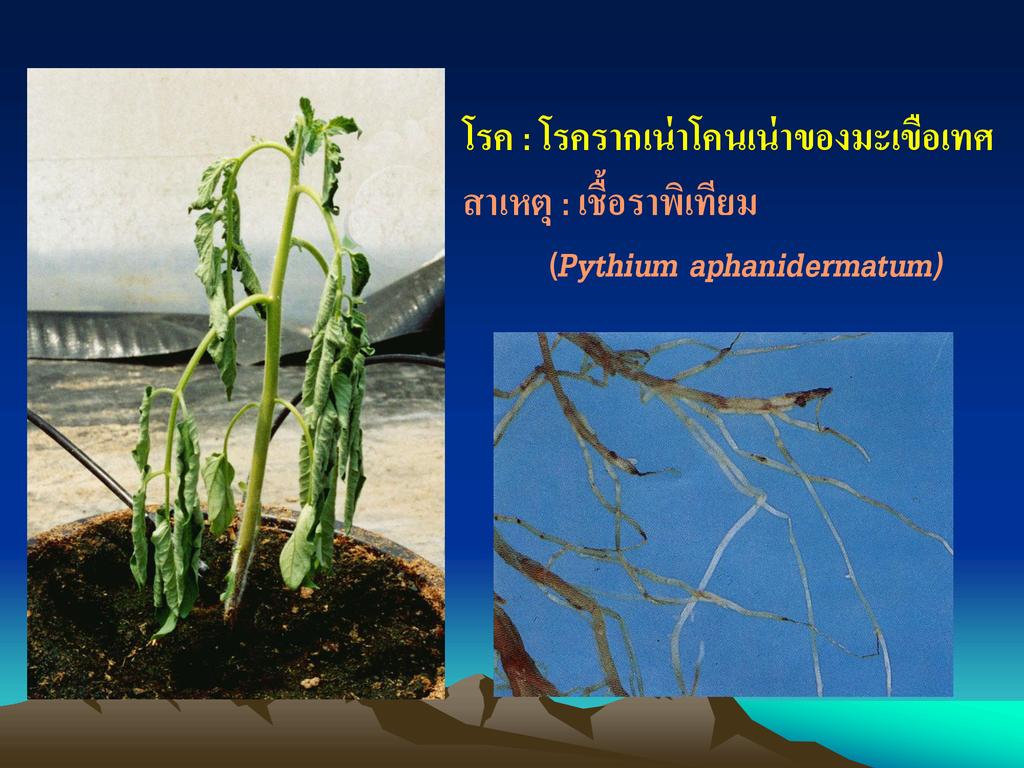 โรค : โรครากเน่าโคนเน่าของมะเขือเทศ
สาเหตุ : เชื้อราพิเทียม
(Pythium aphanidermatum)